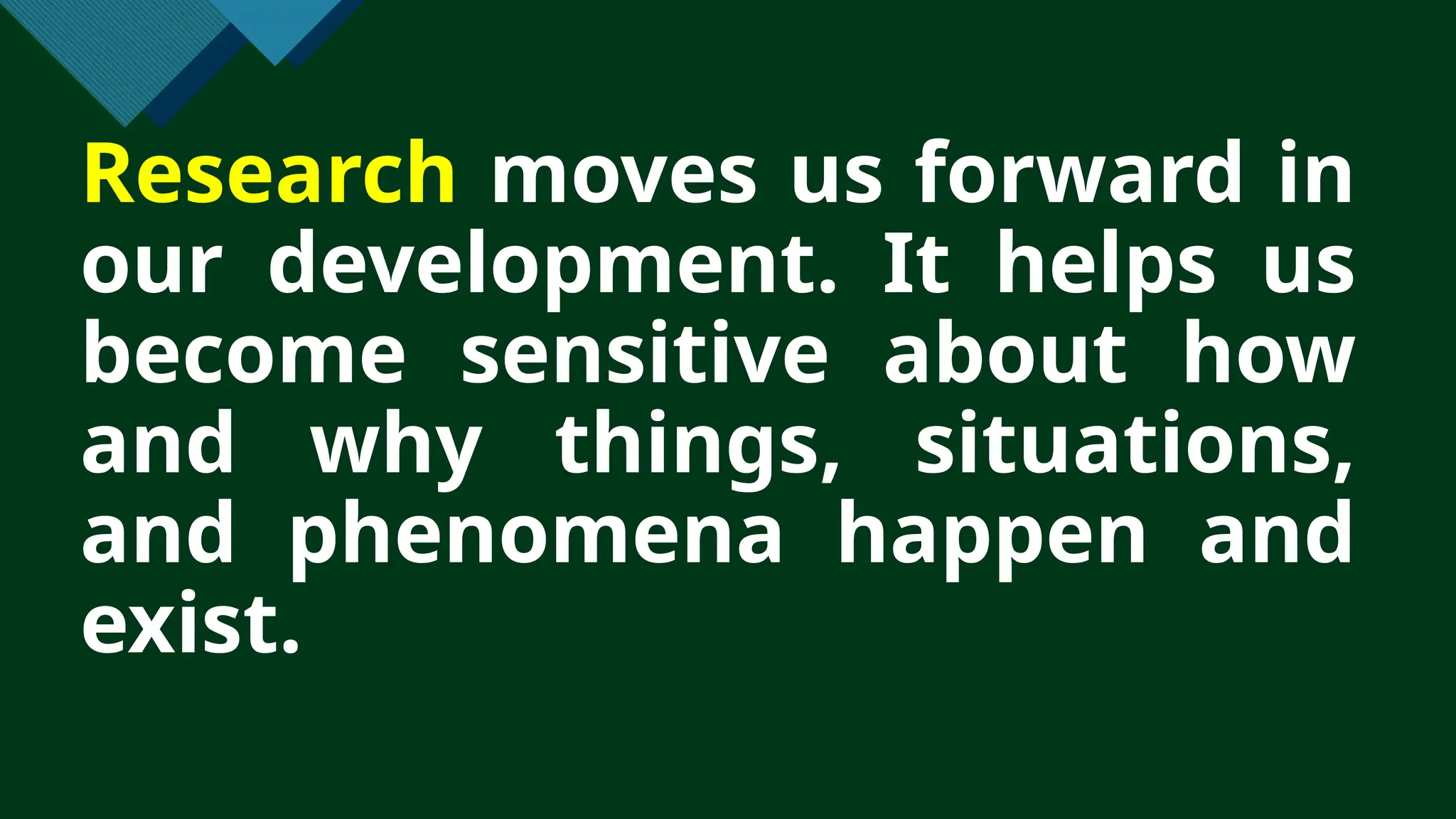 Research moves us forward in our development. It helps us become sensitive about how and why things, situations, and phenomena happen and exist.